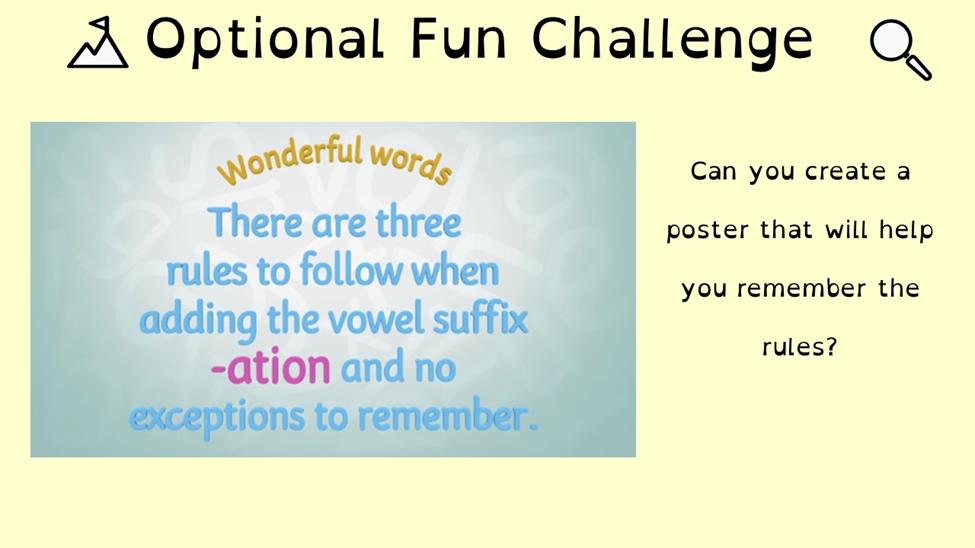 Optional Fun Challenge

Wonderful words

There are three rules to follow when adding the vowel suffix -ation and no exceptions to remember.

Can you create a poster that will help you remember the rules?